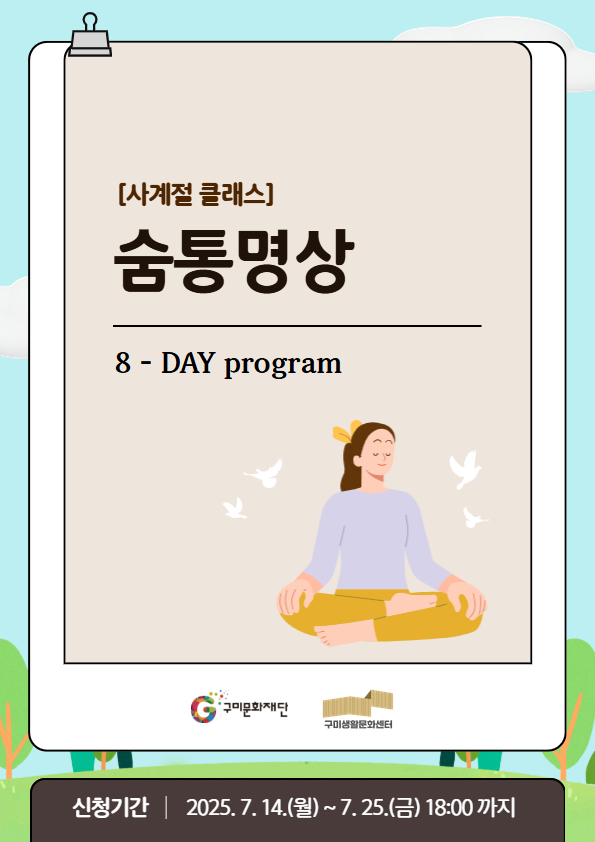 [사계절 클래스]

숨통명상

8 - DAY program

구미문화재단

구미생활문화센터

신청기간 | 2025. 7. 14.(월) ~ 7. 25.(금) 18:00 까지